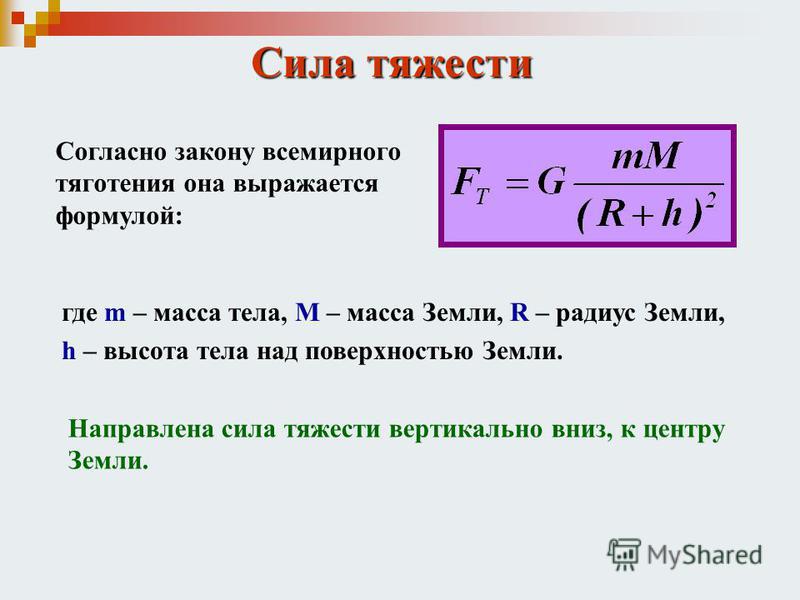 Сила тяжести

Согласно закону всемирного тяготения она выражается формулой:

$F_T = G\frac{mM}{(R+h)^2}$

где m – масса тела, M – масса Земли, R – радиус Земли, h – высота тела над поверхностью Земли.

Направлена сила тяжести вертикально вниз, к центру Земли.

MyShared